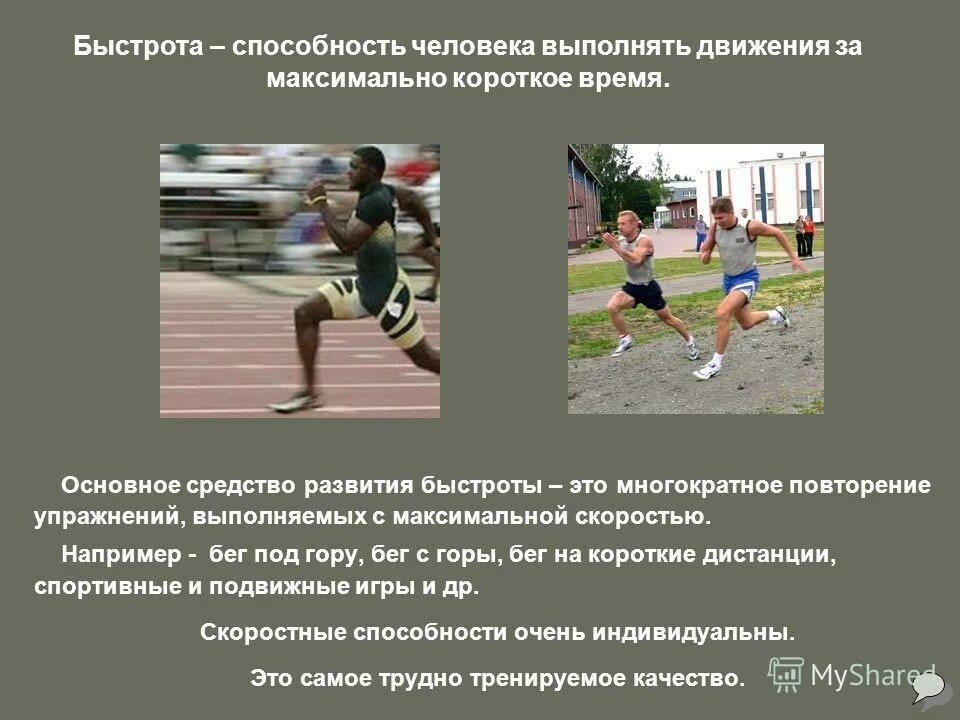 Быстрота – способность человека выполнять движения за максимально короткое время.

Основное средство развития быстроты – это многократное повторение упражнений, выполняемых с максимальной скоростью.

Например - бег под гору, бег с горы, бег на короткие дистанции, спортивные и подвижные игры и др.

Скоростные способности очень индивидуальны.

Это самое трудно тренируемое качество.

MyShared